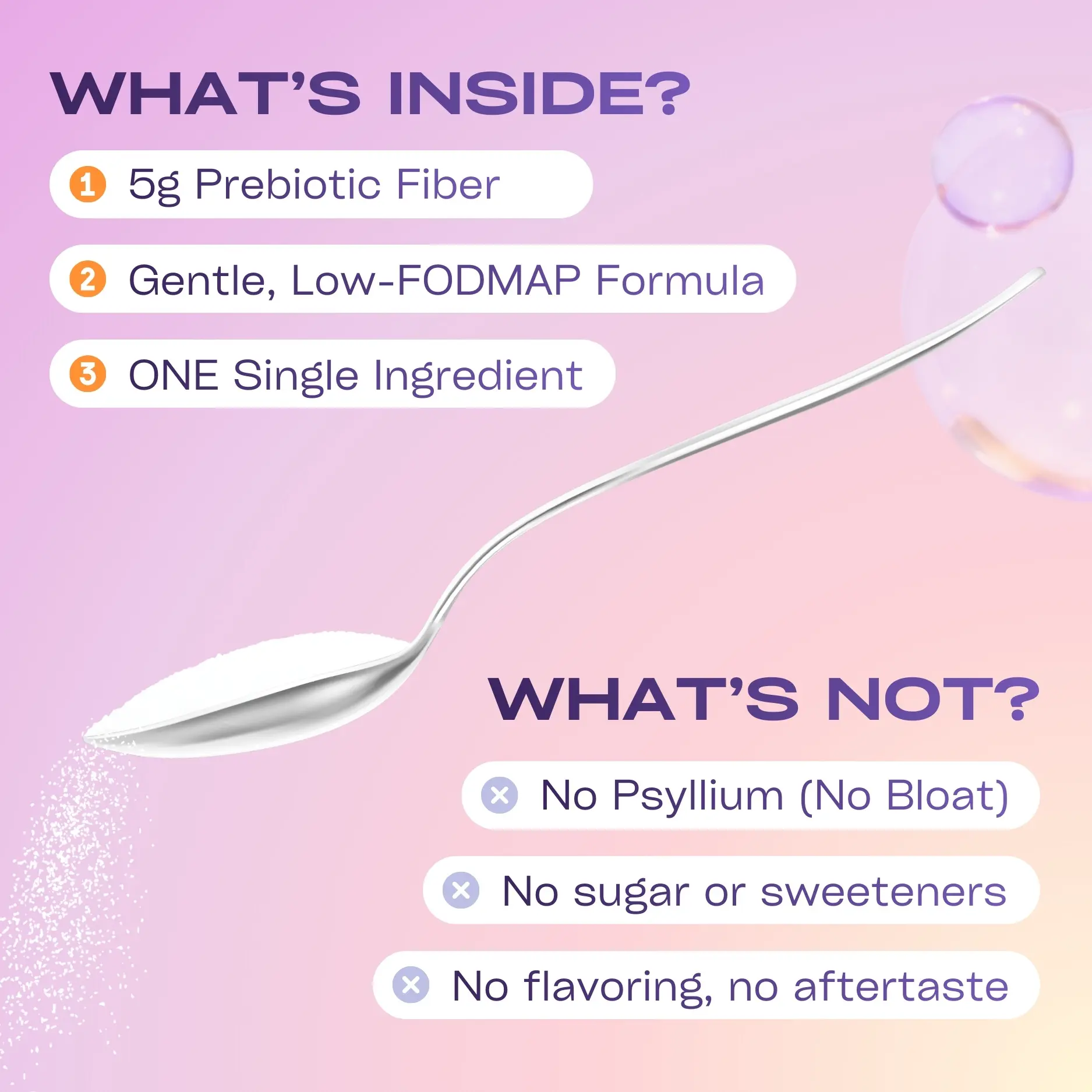 WHAT'S INSIDE?

1 5g Prebiotic Fiber

2 Gentle, Low-FODMAP Formula

3 ONE Single Ingredient

WHAT'S NOT?

No Psyllium (No Bloat)

No sugar or sweeteners

No flavoring, no aftertaste